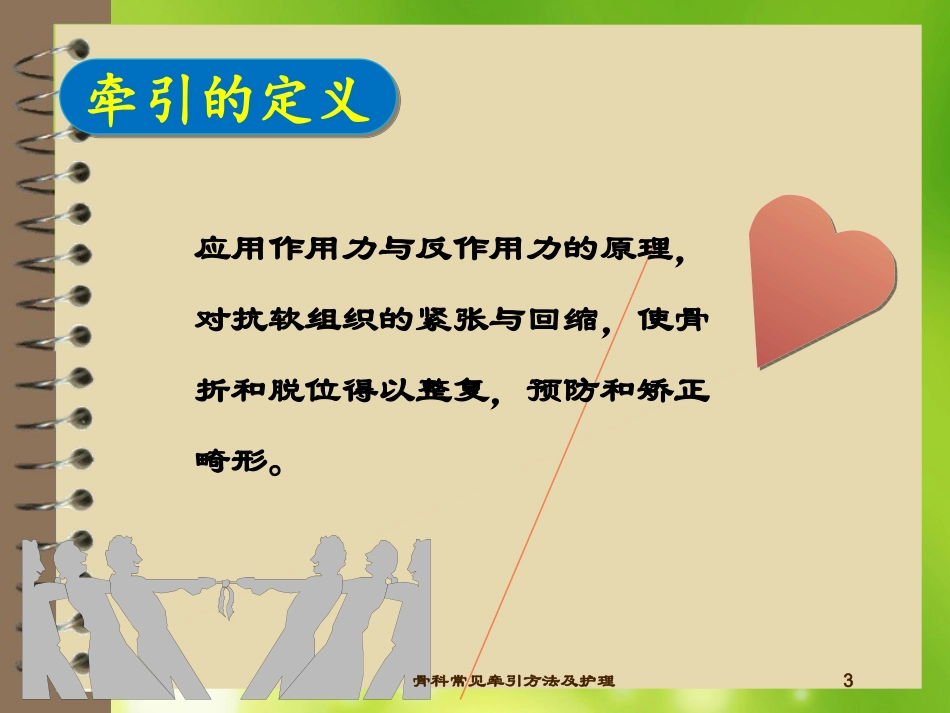 牵引的定义

应用作用力与反作用力的原理，对抗软组织的紧张与回缩，使骨折和脱位得以整复，预防和矫正畸形。

骨科常见牵引方法及护理

3